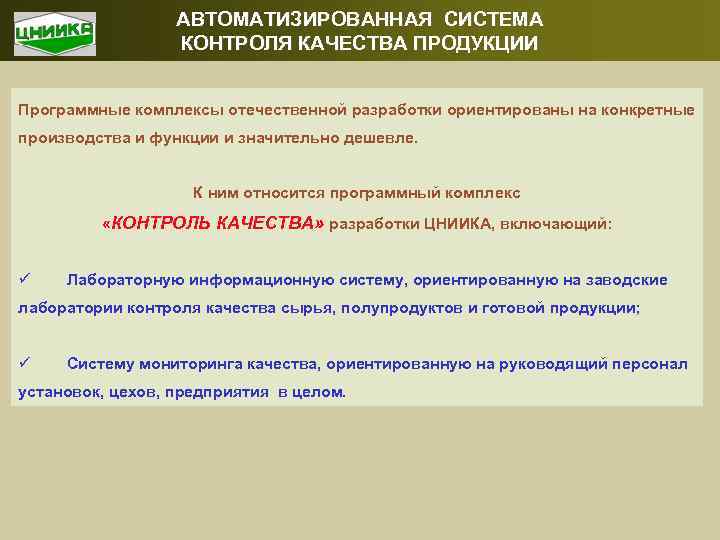 ЦНИИКА

АВТОМАТИЗИРОВАННАЯ СИСТЕМА КОНТРОЛЯ КАЧЕСТВА ПРОДУКЦИИ

Программные комплексы отечественной разработки ориентированы на конкретные производства и функции и значительно дешевле.

К ним относится программный комплекс «КОНТРОЛЬ КАЧЕСТВА» разработки ЦНИИКА, включающий:

✓ Лабораторную информационную систему, ориентированную на заводские лаборатории контроля качества сырья, полупродуктов и готовой продукции;

✓ Систему мониторинга качества, ориентированную на руководящий персонал установок, цехов, предприятия в целом.